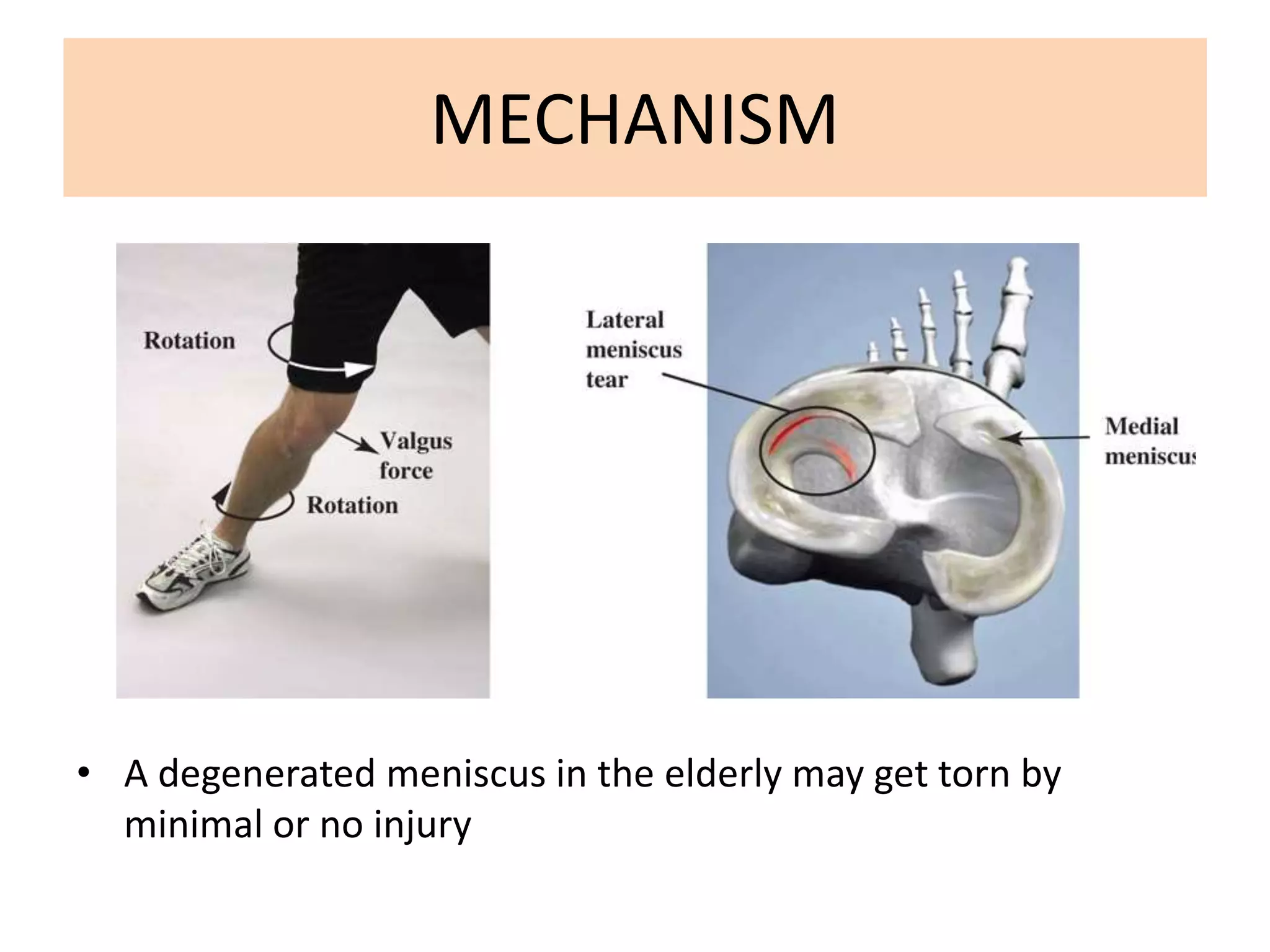 MECHANISM

Rotation

Valgus force

Rotation

Lateral meniscus tear

Medial meniscus

• A degenerated meniscus in the elderly may get torn by minimal or no injury